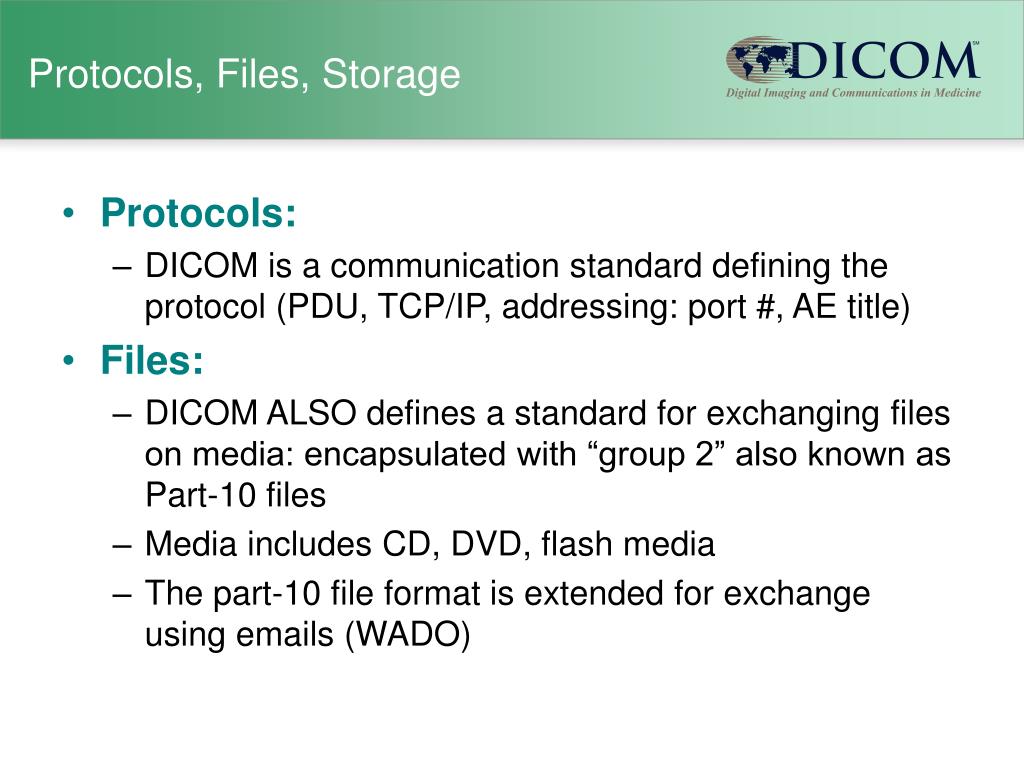 Protocols, Files, Storage

DICOM℠
Digital Imaging and Communications in Medicine

• Protocols:
– DICOM is a communication standard defining the protocol (PDU, TCP/IP, addressing: port #, AE title)
• Files:
– DICOM ALSO defines a standard for exchanging files on media: encapsulated with “group 2” also known as Part-10 files
– Media includes CD, DVD, flash media
– The part-10 file format is extended for exchange using emails (WADO)